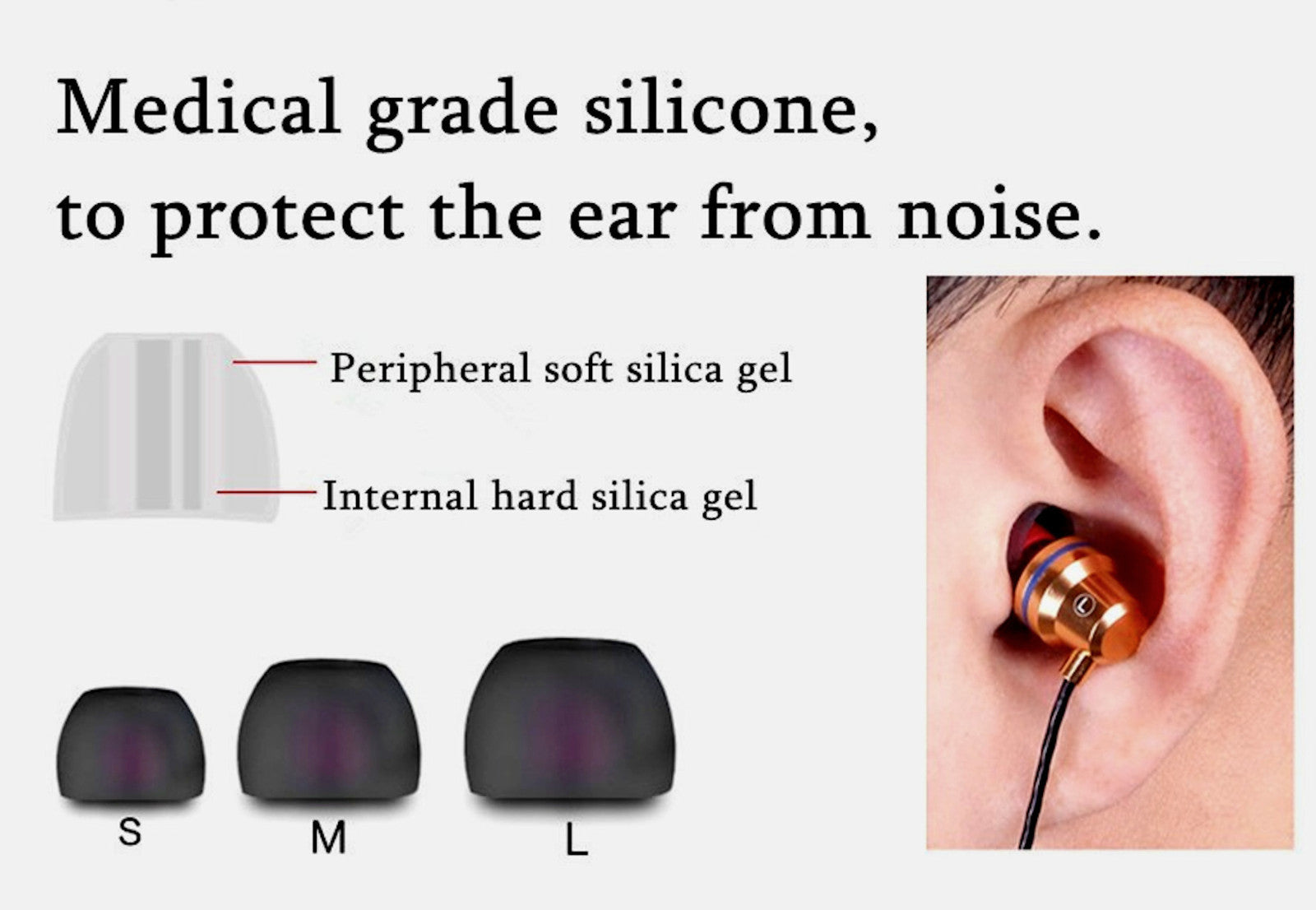 Medical grade silicone,
to protect the ear from noise.

Peripheral soft silica gel

Internal hard silica gel

S M L

L